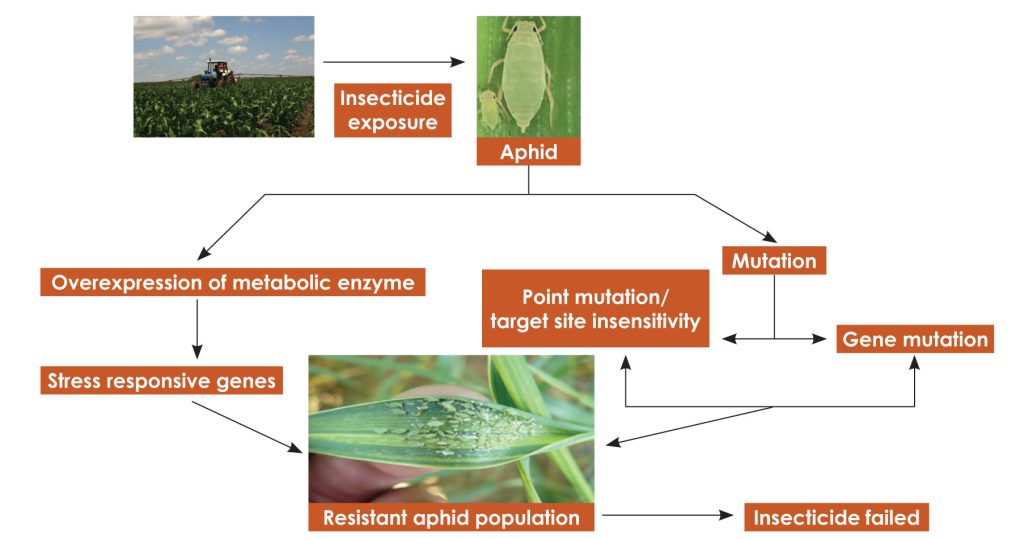 Insecticide exposure

Aphid

Overexpression of metabolic enzyme

Mutation

Point mutation/ target site insensitivity

Gene mutation

Stress responsive genes

Resistant aphid population

Insecticide failed